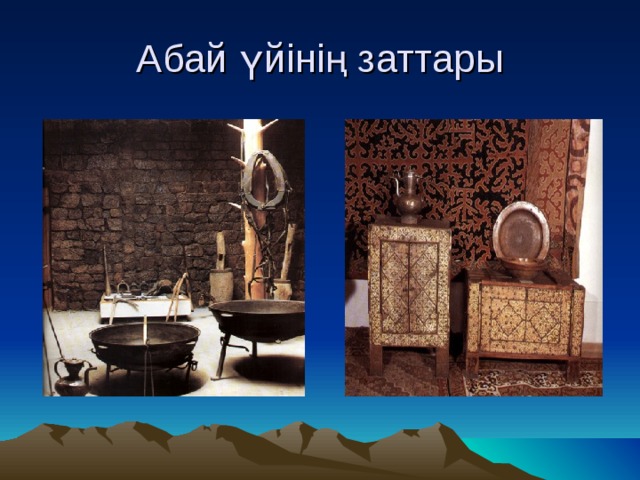 Абай үйінің заттары